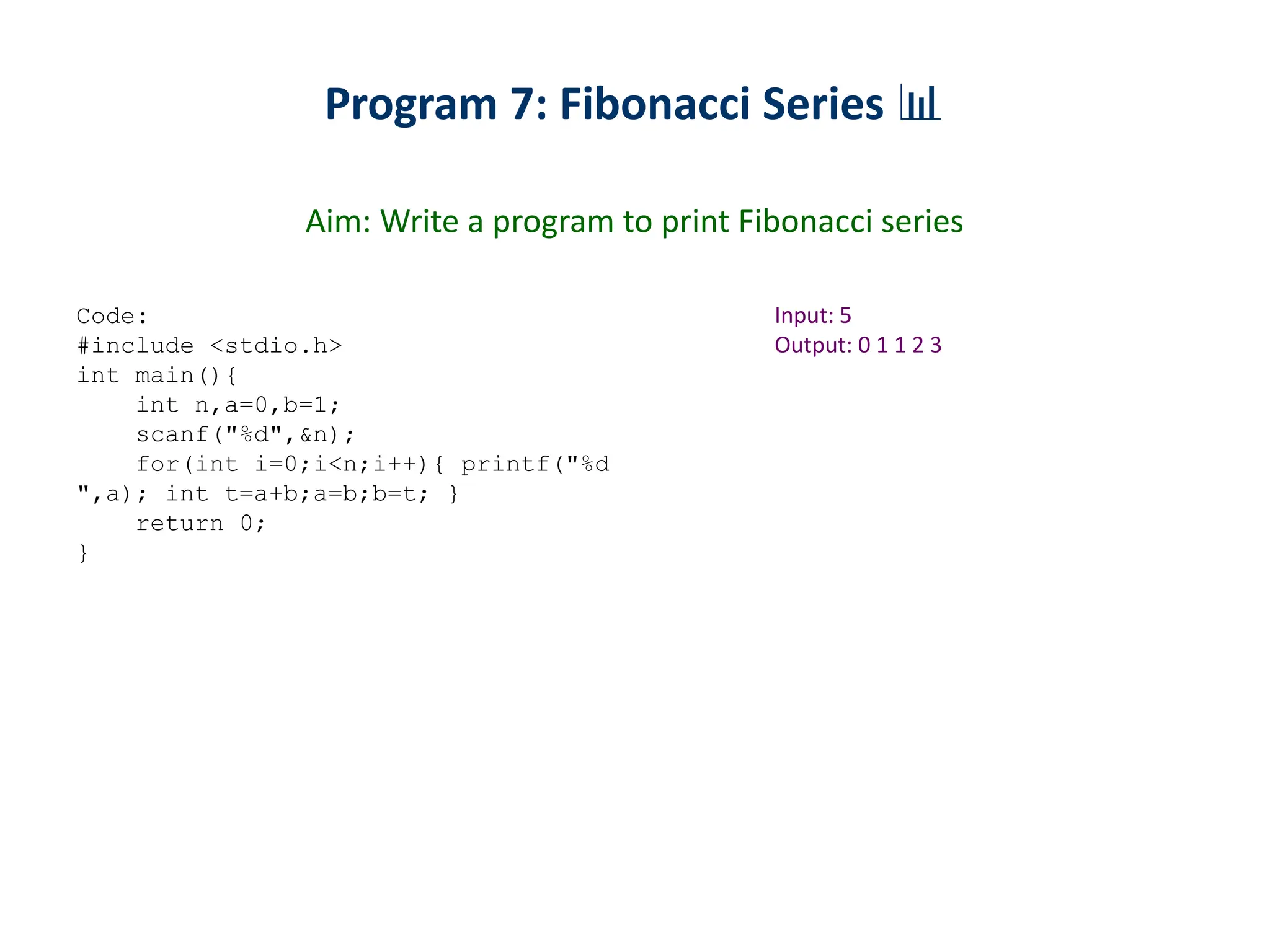 Program 7: Fibonacci Series 📊

Aim: Write a program to print Fibonacci series

Code:
#include <stdio.h>
int main(){
    int n,a=0,b=1;
    scanf("%d",&n);
    for(int i=0;i<n;i++){ printf("%d ",a); int t=a+b;a=b;b=t; }
    return 0;
}

Input: 5
Output: 0 1 1 2 3